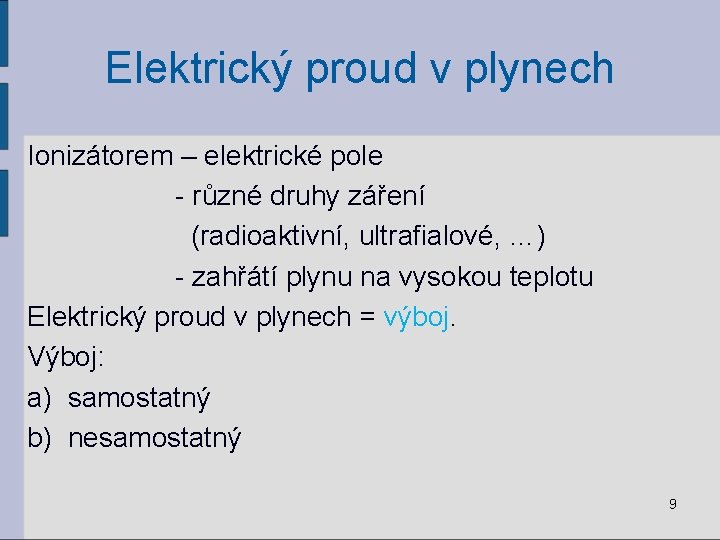 Elektrický proud v plynech

Ionizátorem – elektrické pole
- různé druhy záření
(radioaktivní, ultrafialové, ...)
- zahřátí plynu na vysokou teplotu
Elektrický proud v plynech = výboj.
Výboj:
a) samostatný
b) nesamostatný

9